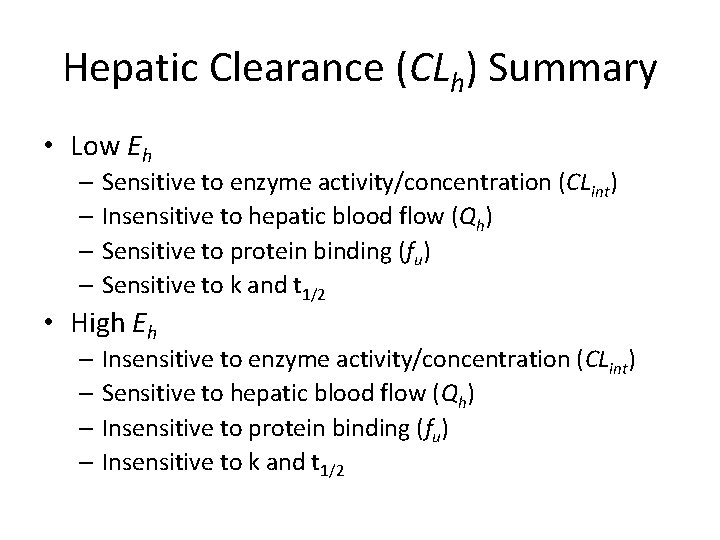 Hepatic Clearance ($CL_h$) Summary

• Low $E_h$
  – Sensitive to enzyme activity/concentration ($CL_{int}$)
  – Insensitive to hepatic blood flow ($Q_h$)
  – Sensitive to protein binding ($f_u$)
  – Sensitive to k and $t_{1/2}$
• High $E_h$
  – Insensitive to enzyme activity/concentration ($CL_{int}$)
  – Sensitive to hepatic blood flow ($Q_h$)
  – Insensitive to protein binding ($f_u$)
  – Insensitive to k and $t_{1/2}$